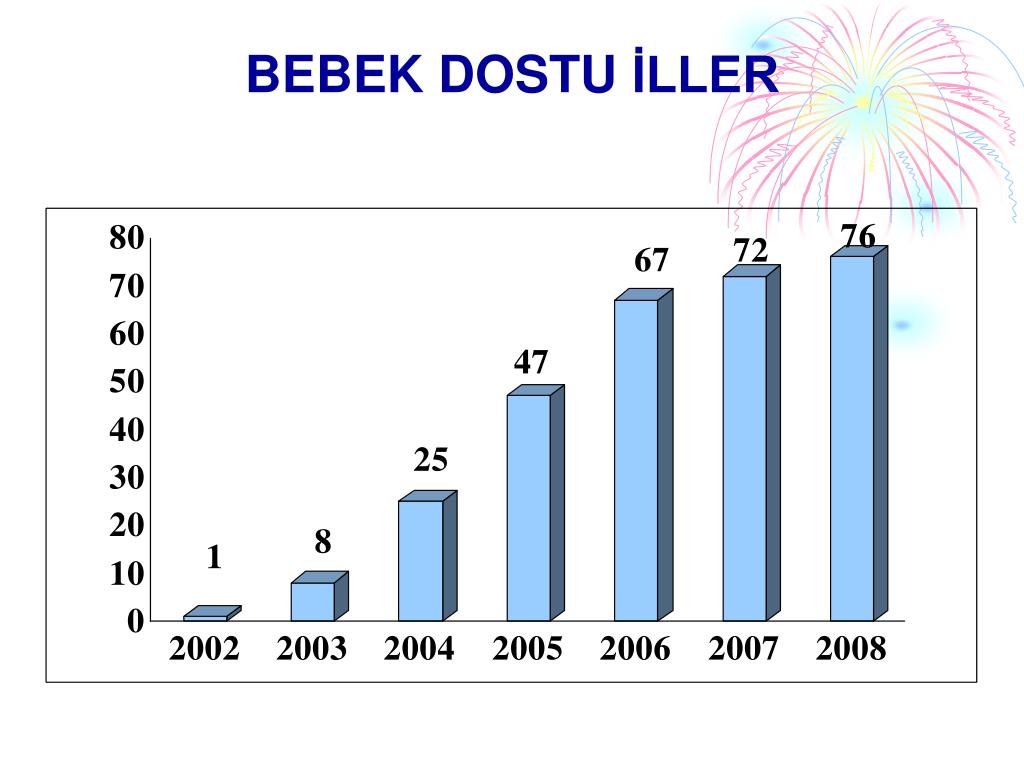 BEBEK DOSTU İLLER

80
70
60
50
40
30
20
10
0

1
8
25
47
67
72
76

2002
2003
2004
2005
2006
2007
2008